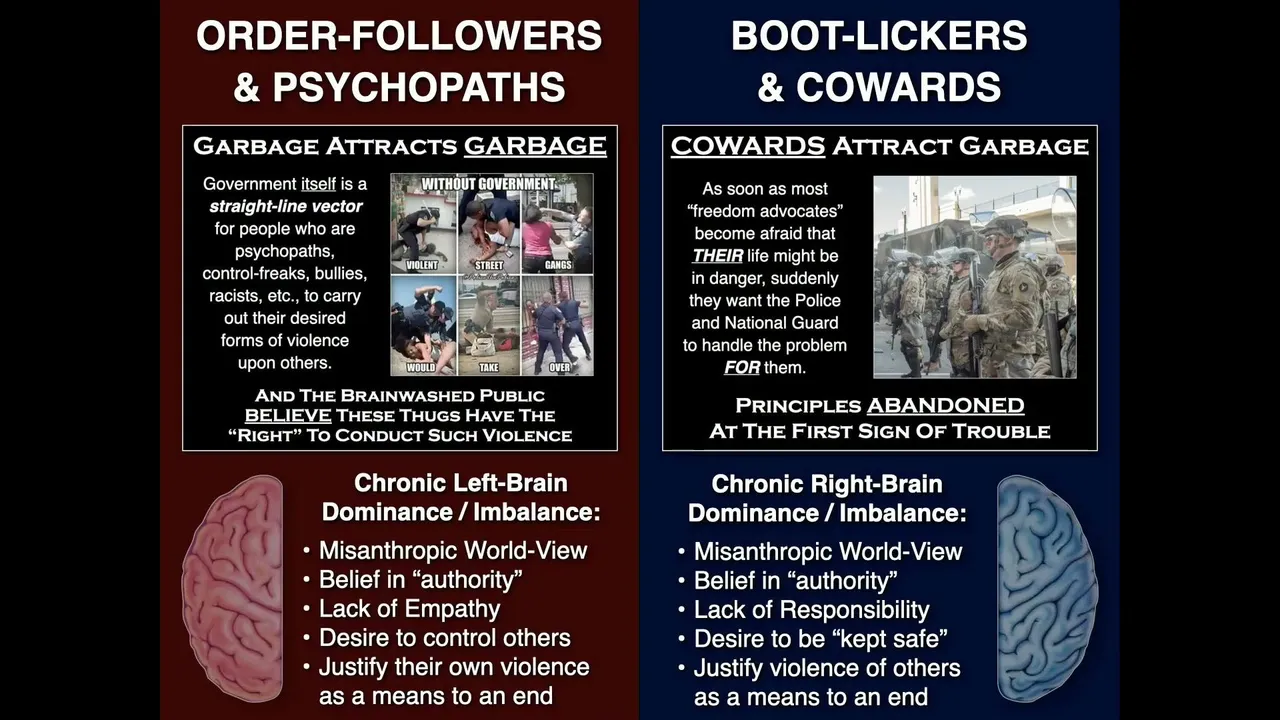 ORDER-FOLLOWERS & PSYCHOPATHS

GARBAGE ATTRACTS GARBAGE

Government itself is a straight-line vector for people who are psychopaths, control-freaks, bullies, racists, etc., to carry out their desired forms of violence upon others.

WITHOUT GOVERNMENT
VIOLENT
STREET
GANGS
WOULD
TAKE
OVER

AND THE BRAINWASHED PUBLIC BELIEVE THESE THUGS HAVE THE "RIGHT" TO CONDUCT SUCH VIOLENCE

Chronic Left-Brain Dominance / Imbalance:
• Misanthropic World-View
• Belief in "authority"
• Lack of Empathy
• Desire to control others
• Justify their own violence as a means to an end

BOOT-LICKERS & COWARDS

COWARDS ATTRACT GARBAGE

As soon as most "freedom advocates" become afraid that THEIR life might be in danger, suddenly they want the Police and National Guard to handle the problem FOR them.

PRINCIPLES ABANDONED AT THE FIRST SIGN OF TROUBLE

Chronic Right-Brain Dominance / Imbalance:
• Misanthropic World-View
• Belief in "authority"
• Lack of Responsibility
• Desire to be "kept safe"
• Justify violence of others as a means to an end